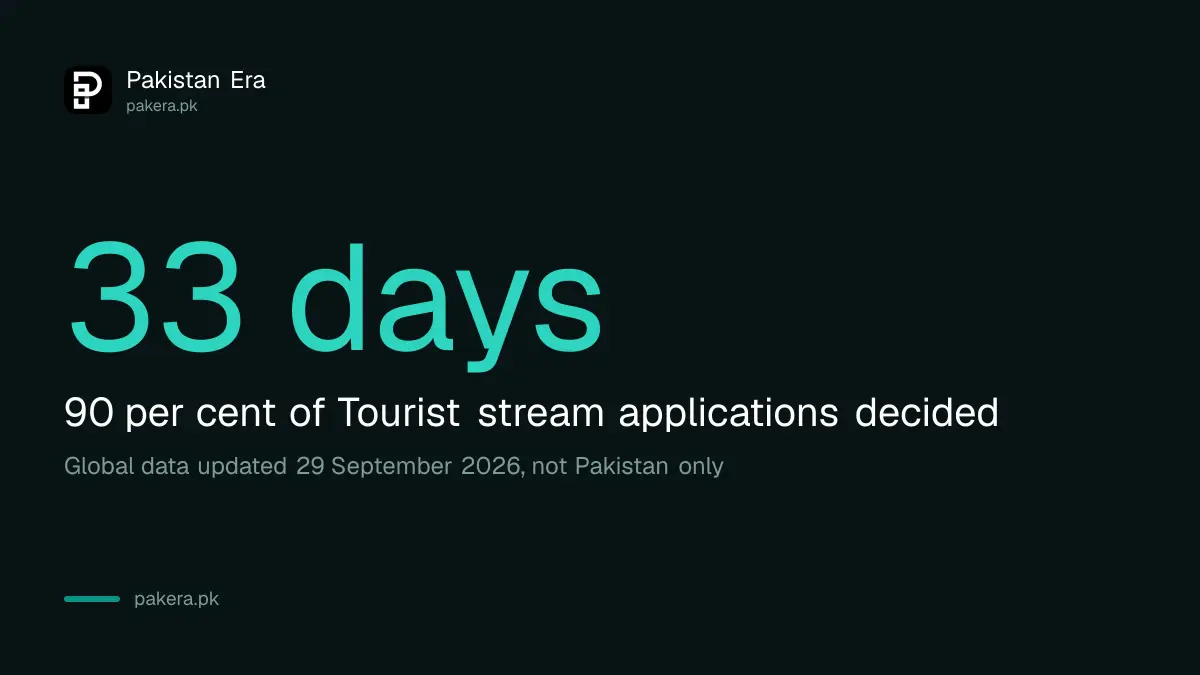 Pakistan Era
pakera.pk

33 days

90 per cent of Tourist stream applications decided

Global data updated 29 September 2026, not Pakistan only

pakera.pk